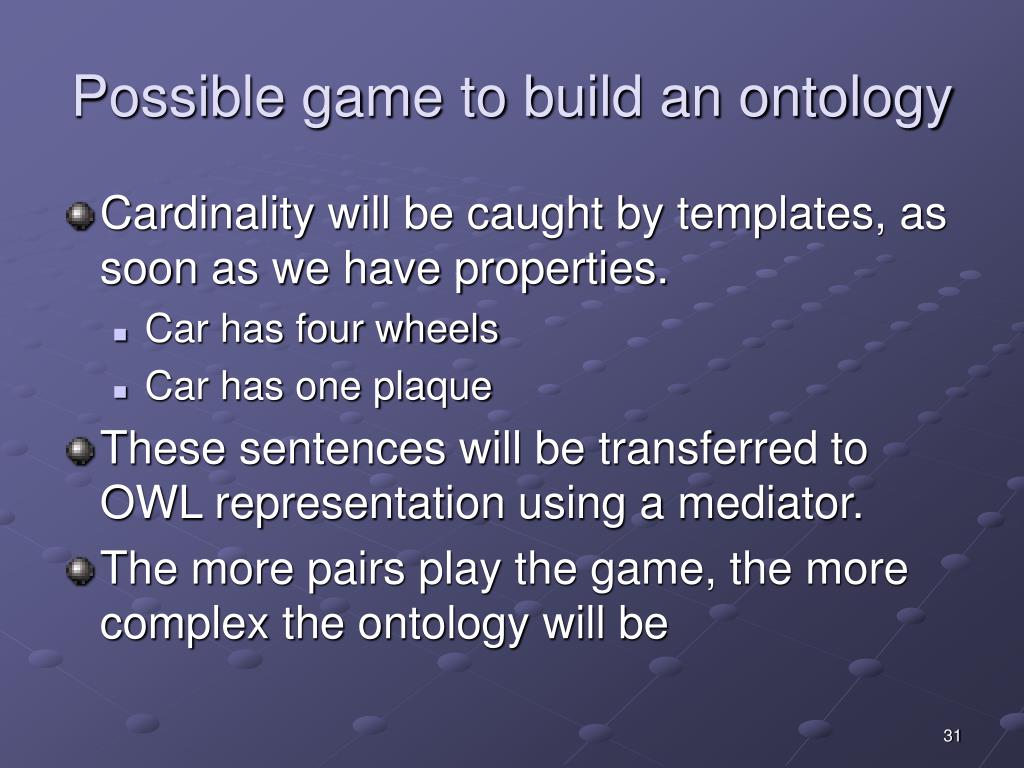 Possible game to build an ontology

Cardinality will be caught by templates, as soon as we have properties.

Car has four wheels

Car has one plaque

These sentences will be transferred to OWL representation using a mediator.

The more pairs play the game, the more complex the ontology will be

31